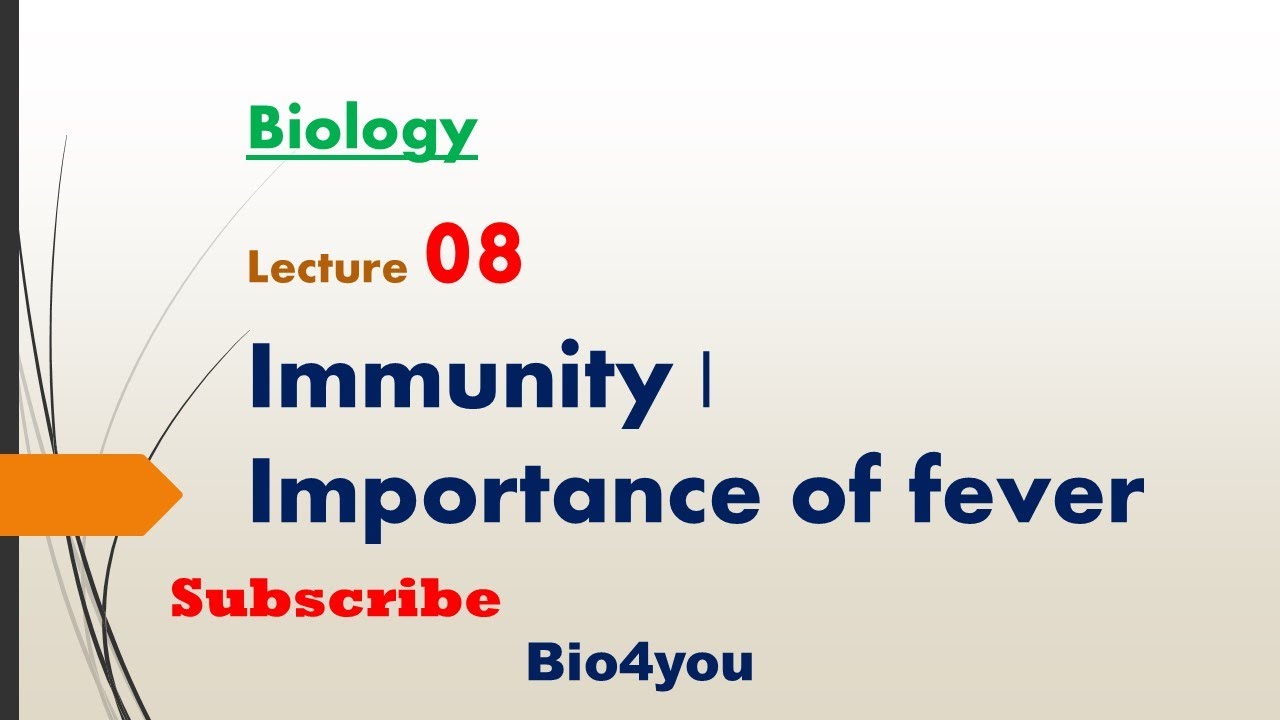 Biology

Lecture 08

Immunity | Importance of fever

Subscribe

Bio4you